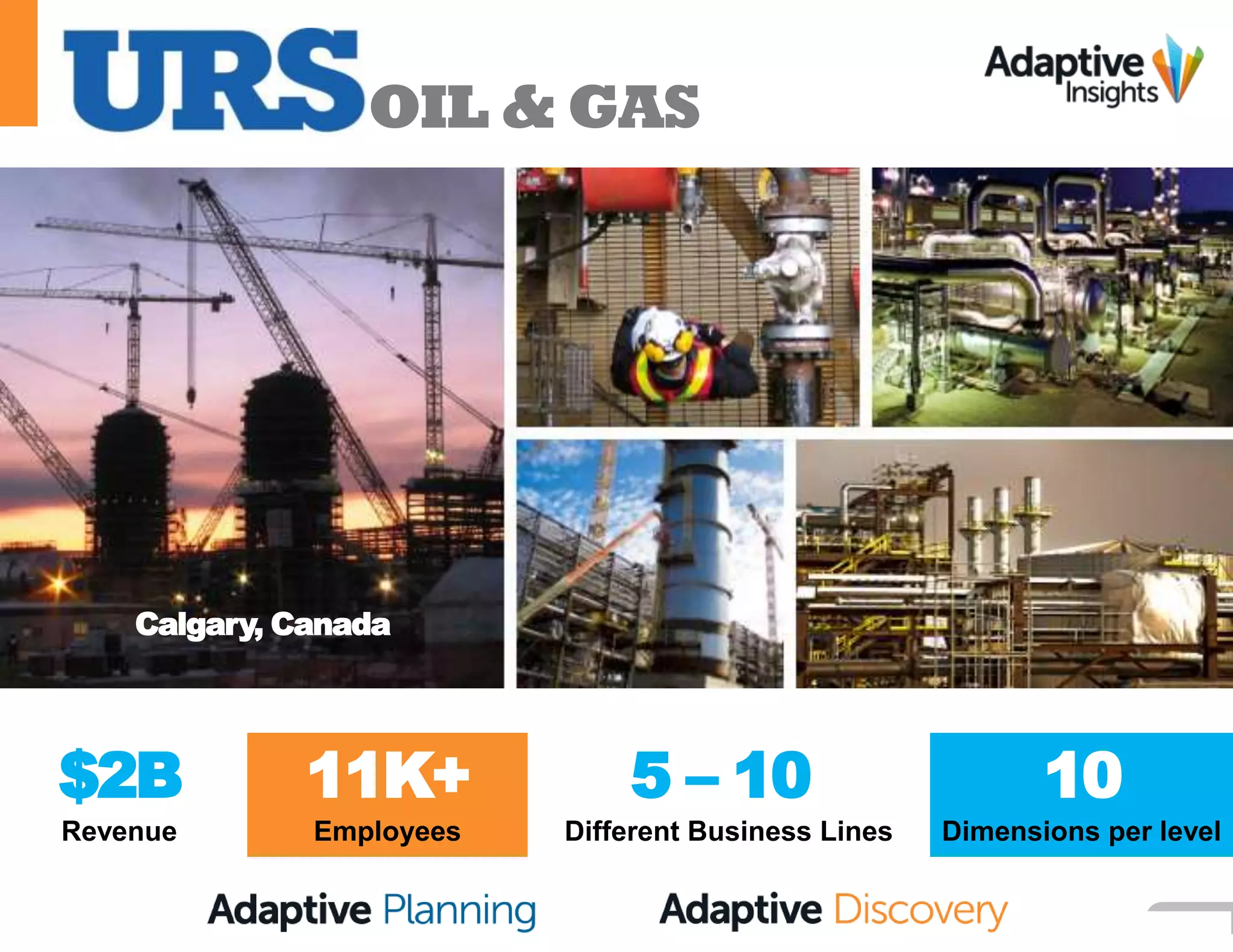 URS OIL & GAS

Adaptive Insights

Calgary, Canada

$2B
Revenue

11K+
Employees

5 – 10
Different Business Lines

10
Dimensions per level

Adaptive Planning

Adaptive Discovery